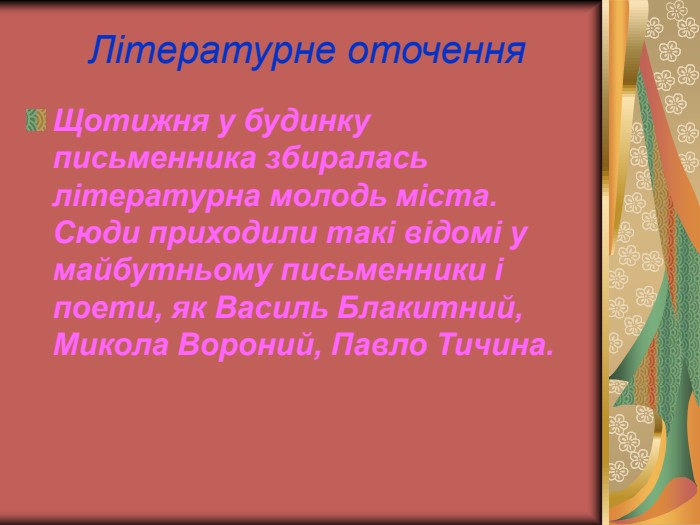 Літературне оточення

Щотижня у будинку письменника збиралась літературна молодь міста. Сюди приходили такі відомі у майбутньому письменники і поети, як Василь Блакитний, Микола Вороний, Павло Тичина.